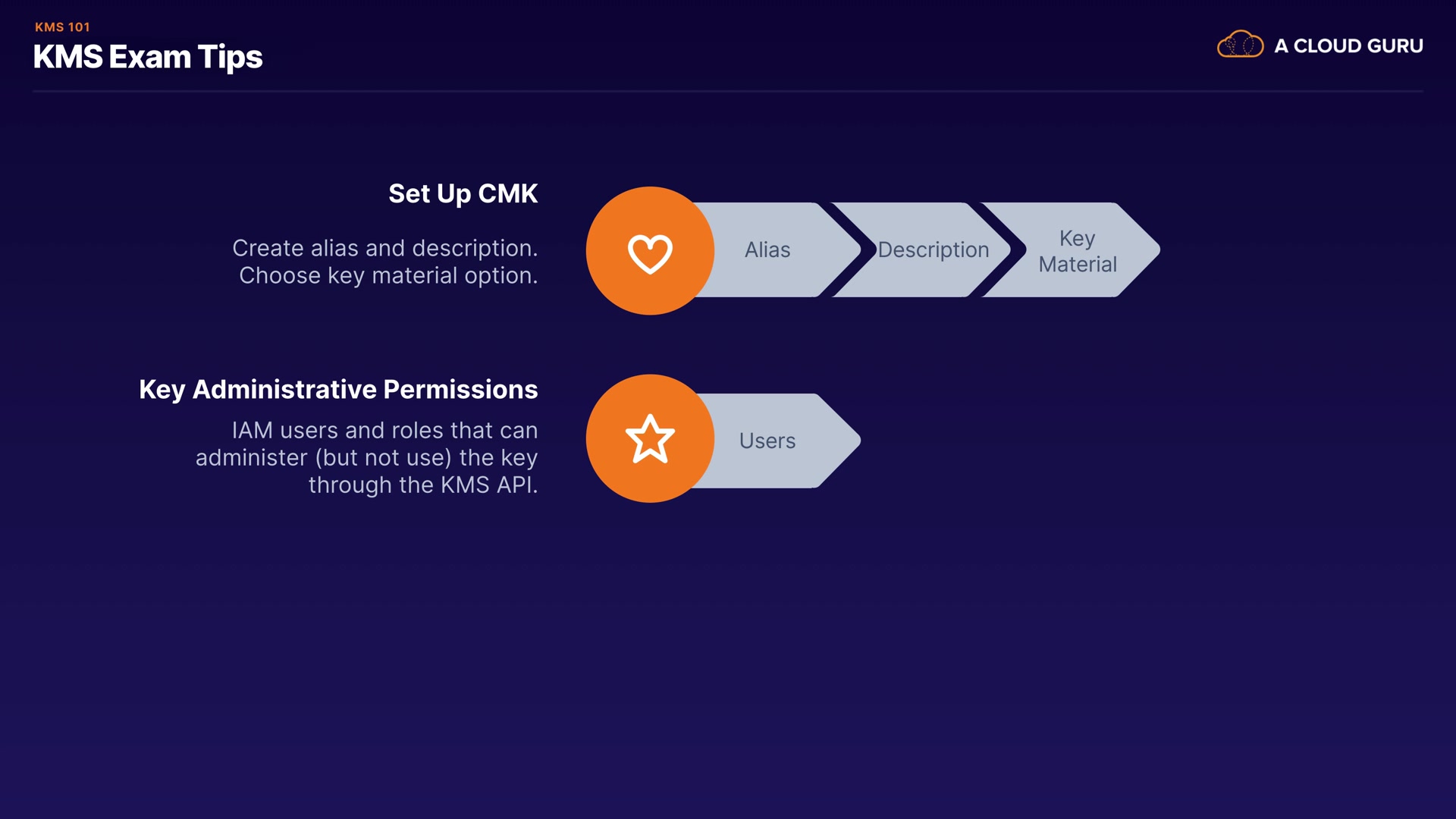 KMS 101
KMS Exam Tips

A CLOUD GURU

Set Up CMK

Create alias and description. Choose key material option.

Alias

Description

Key Material

Key Administrative Permissions

IAM users and roles that can administer (but not use) the key through the KMS API.

Users